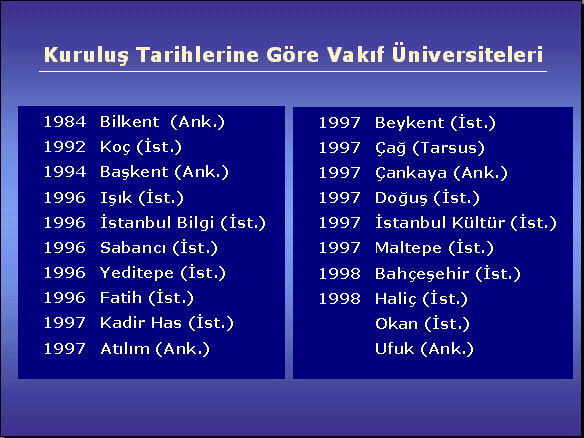 Kuruluş Tarihlerine Göre Vakıf Üniversiteleri

1984 Bilkent (Ank.)
1992 Koç (İst.)
1994 Başkent (Ank.)
1996 Işık (İst.)
1996 İstanbul Bilgi (İst.)
1996 Sabancı (İst.)
1996 Yeditepe (İst.)
1996 Fatih (İst.)
1997 Kadir Has (İst.)
1997 Atılım (Ank.)

1997 Beykent (İst.)
1997 Çağ (Tarsus)
1997 Çankaya (Ank.)
1997 Doğuş (İst.)
1997 İstanbul Kültür (İst.)
1997 Maltepe (İst.)
1998 Bahçeşehir (İst.)
1998 Haliç (İst.)
Okan (İst.)
Ufuk (Ank.)